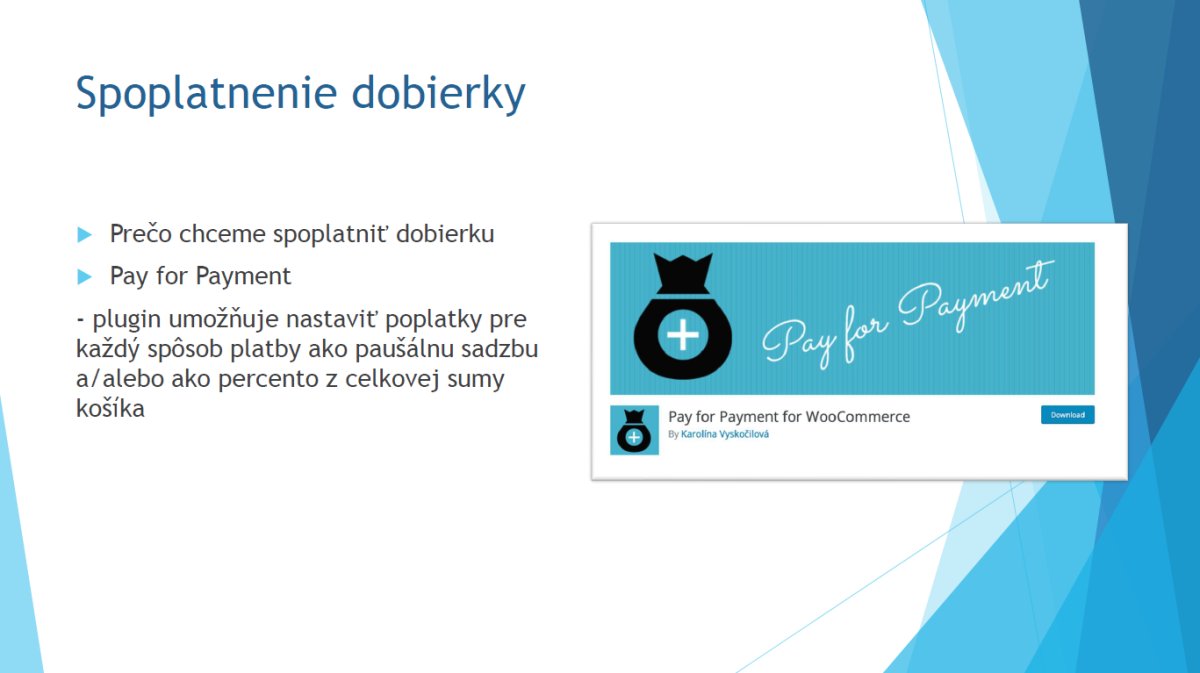 Spoplatnenie dobierky

Prečo chceme spoplatniť dobierku

Pay for Payment

- plugin umožňuje nastaviť poplatky pre každý spôsob platby ako paušálnu sadzbu a/alebo ako percento z celkovej sumy košíka

Pay for Payment

Pay for Payment for WooCommerce

By Karolína Vyskočilová

Download